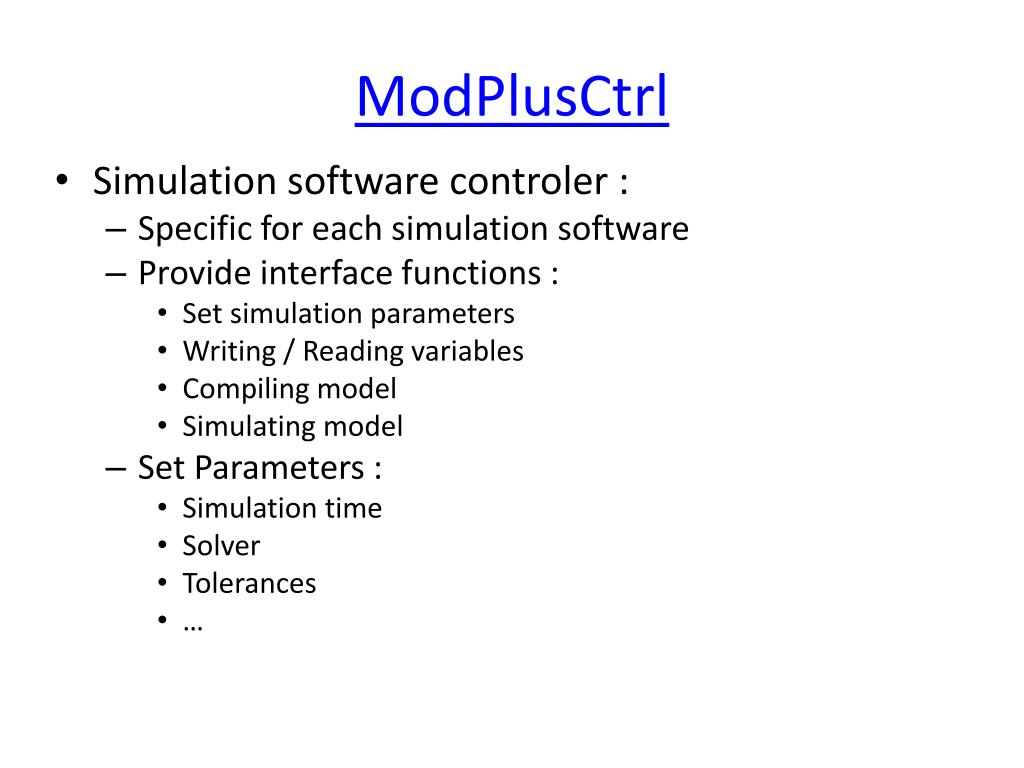 ModPlusCtrl

• Simulation software controler :
– Specific for each simulation software
– Provide interface functions :
• Set simulation parameters
• Writing / Reading variables
• Compiling model
• Simulating model
– Set Parameters :
• Simulation time
• Solver
• Tolerances
• …